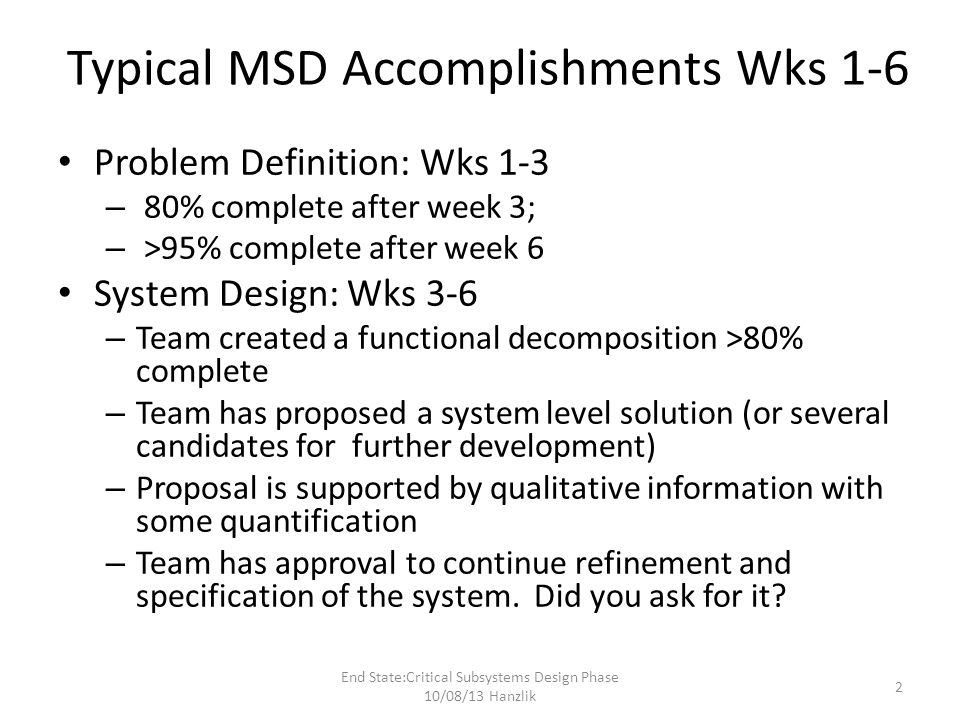 Typical MSD Accomplishments Wks 1-6

• Problem Definition: Wks 1-3
– 80% complete after week 3;
– >95% complete after week 6
• System Design: Wks 3-6
– Team created a functional decomposition >80% complete
– Team has proposed a system level solution (or several candidates for further development)
– Proposal is supported by qualitative information with some quantification
– Team has approval to continue refinement and specification of the system. Did you ask for it?

End State:Critical Subsystems Design Phase
10/08/13 Hanzlik

2